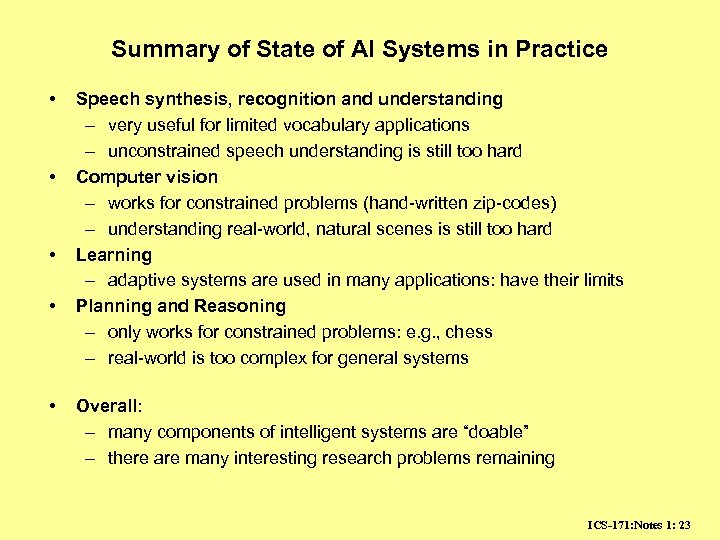 Summary of State of AI Systems in Practice

• Speech synthesis, recognition and understanding
– very useful for limited vocabulary applications
– unconstrained speech understanding is still too hard
• Computer vision
– works for constrained problems (hand-written zip-codes)
– understanding real-world, natural scenes is still too hard
• Learning
– adaptive systems are used in many applications: have their limits
• Planning and Reasoning
– only works for constrained problems: e.g., chess
– real-world is too complex for general systems

• Overall:
– many components of intelligent systems are “doable”
– there are many interesting research problems remaining

ICS-171:Notes 1: 23